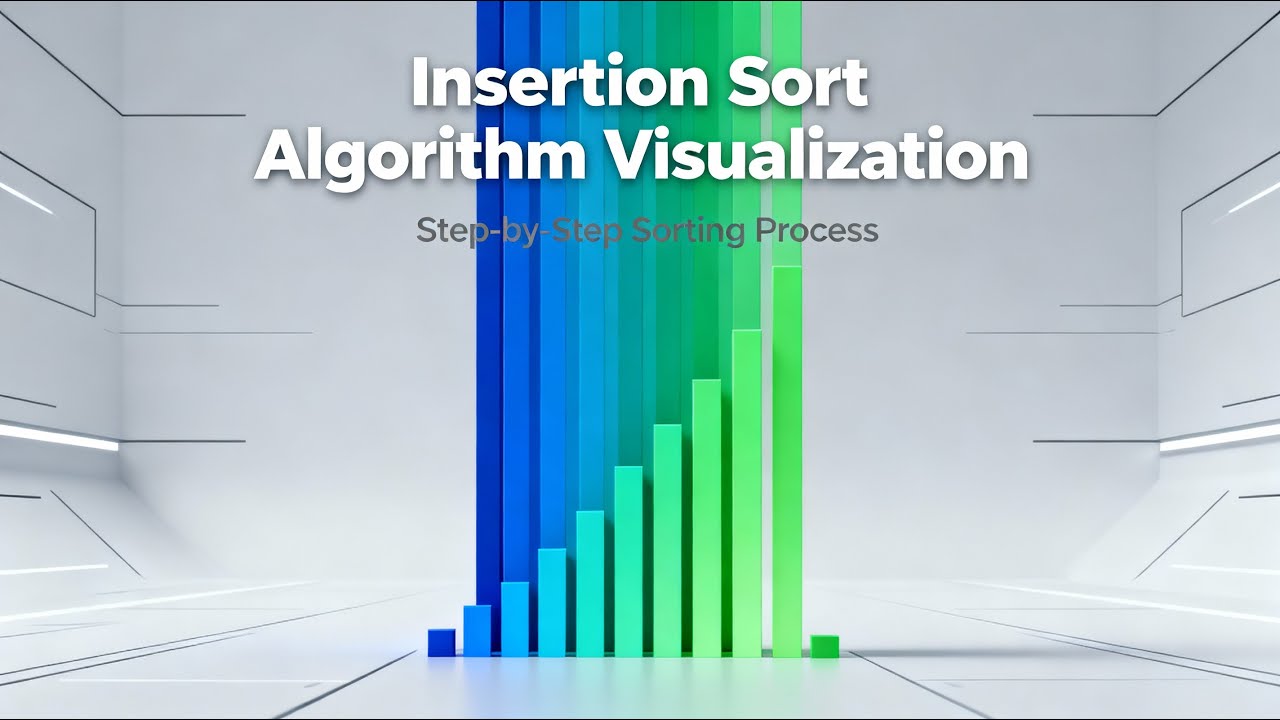 Insertion Sort
Algorithm Visualization

Step-by-Step Sorting Process